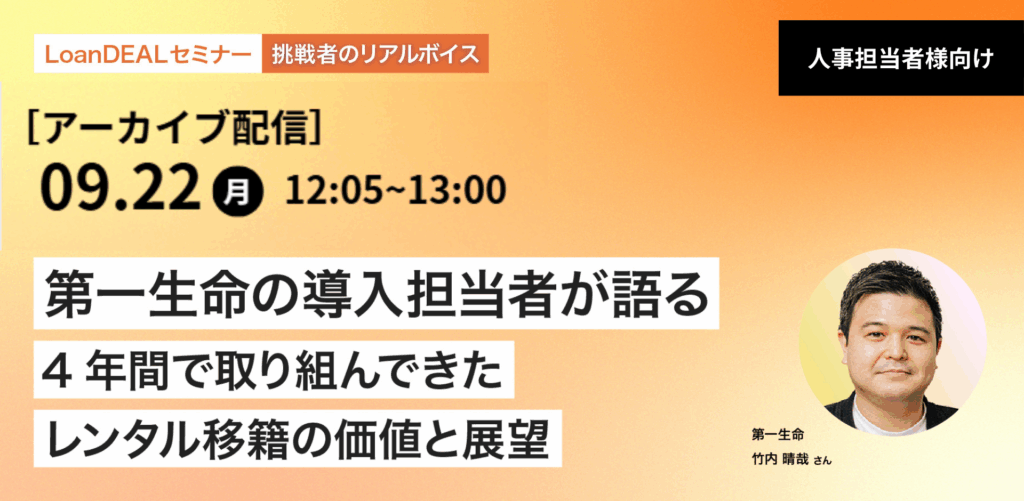 LoanDEALセミナー 挑戦者のリアルボイス

人事担当者様向け

[アーカイブ配信]

09.22 月 12:05~13:00

第一生命の導入担当者が語る

4 年間で取り組んできた

レンタル移籍の価値と展望

第一生命
竹内 晴哉 さん